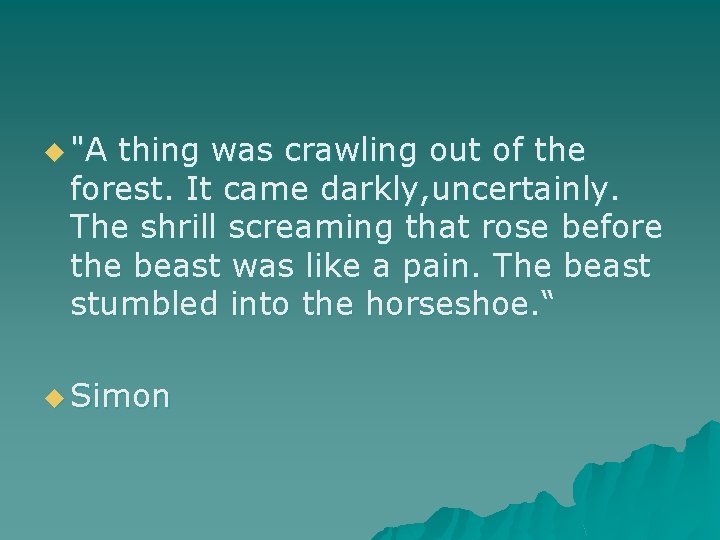 "A thing was crawling out of the forest. It came darkly,uncertainly. The shrill screaming that rose before the beast was like a pain. The beast stumbled into the horseshoe.“

Simon